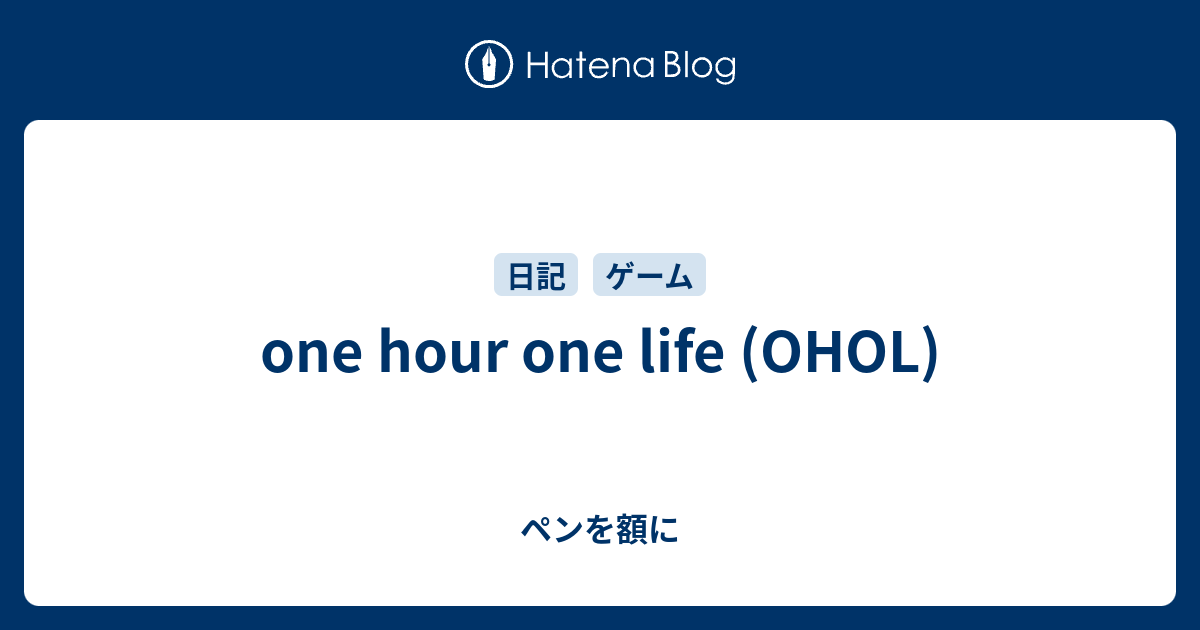 Hatena Blog

日記 ゲーム

one hour one life (OHOL)

ペンを額に